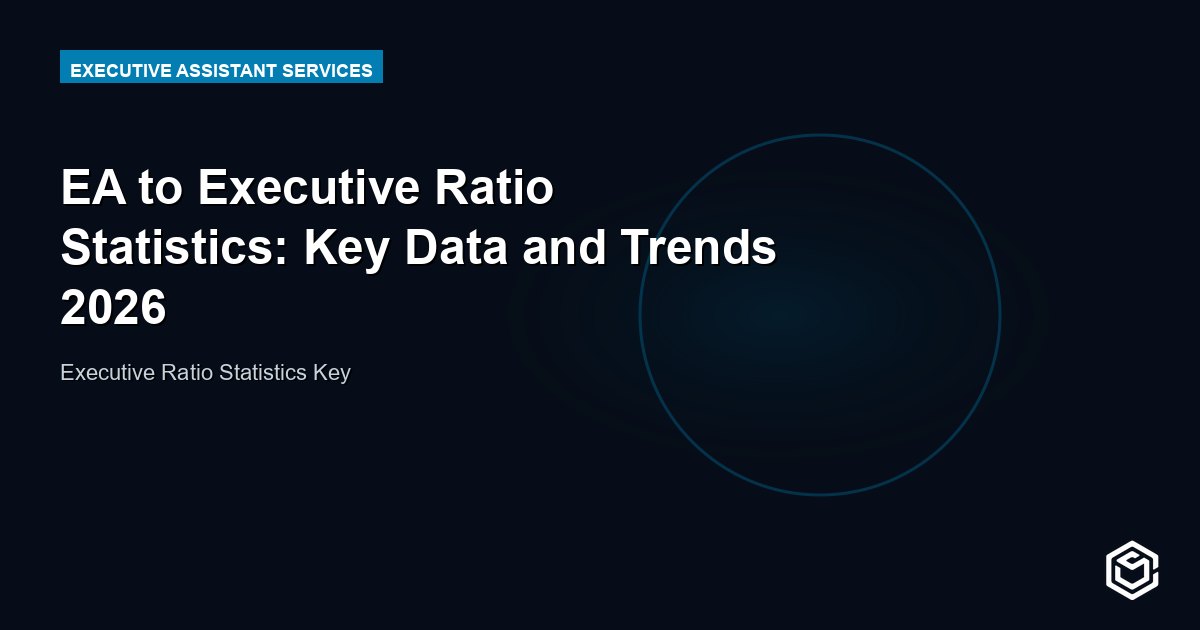 EXECUTIVE ASSISTANT SERVICES

EA to Executive Ratio Statistics: Key Data and Trends 2026

Executive Ratio Statistics Key